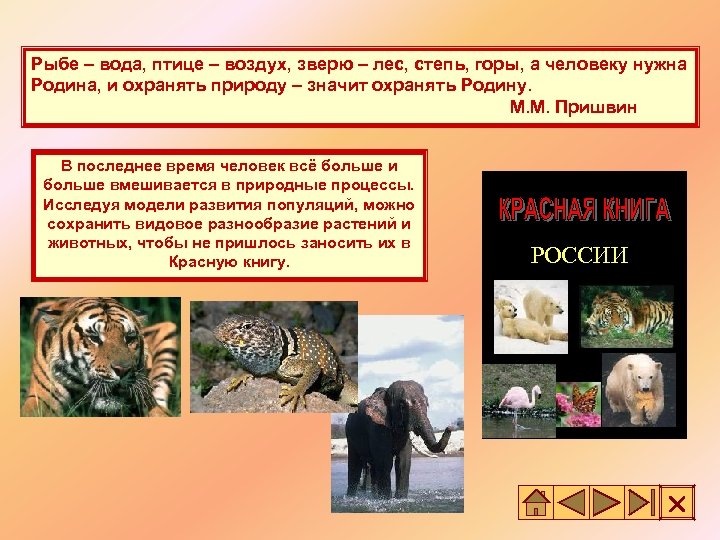 Рыбе – вода, птице – воздух, зверю – лес, степь, горы, а человеку нужна Родина, и охранять природу – значит охранять Родину.
М.М. Пришвин

В последнее время человек всё больше и больше вмешивается в природные процессы. Исследуя модели развития популяций, можно сохранить видовое разнообразие растений и животных, чтобы не пришлось заносить их в Красную книгу.

КРАСНАЯ КНИГА
РОССИИ